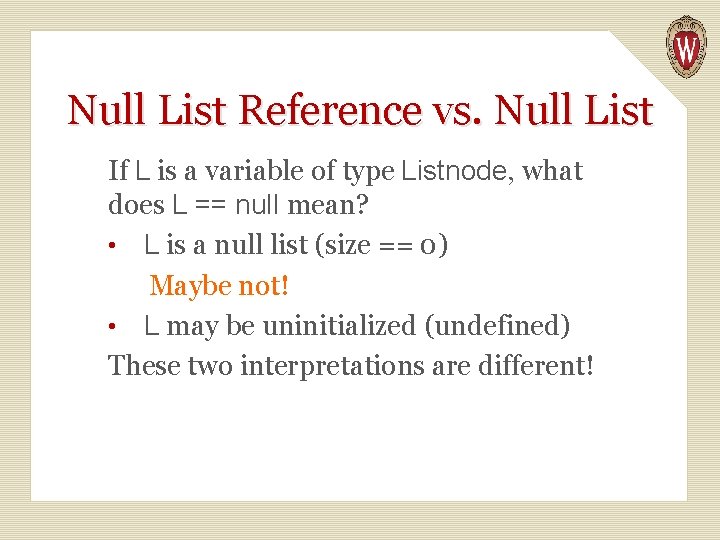 W

Null List Reference vs. Null List

If L is a variable of type Listnode, what does L == null mean?

• L is a null list (size == 0)

Maybe not!

• L may be uninitialized (undefined)

These two interpretations are different!